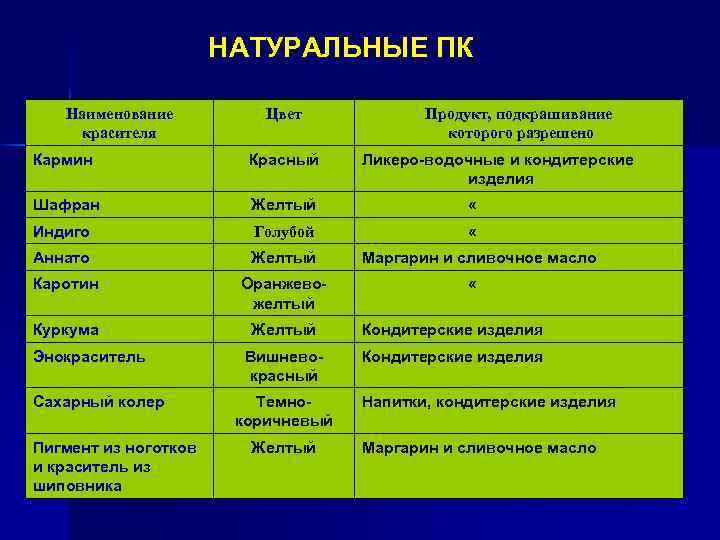 НАТУРАЛЬНЫЕ ПК

| Наименование красителя | Цвет | Продукт, подкрашивание которого разрешено |
|---|---|---|
| Кармин | Красный | Ликеро-водочные и кондитерские изделия |
| Шафран | Желтый | « |
| Индиго | Голубой | « |
| Аннато | Желтый | Маргарин и сливочное масло |
| Каротин | Оранжево-желтый | « |
| Куркума | Желтый | Кондитерские изделия |
| Энокраситель | Вишнево-красный | Кондитерские изделия |
| Сахарный колер | Темно-коричневый | Напитки, кондитерские изделия |
| Пигмент из ноготков и краситель из шиповника | Желтый | Маргарин и сливочное масло |